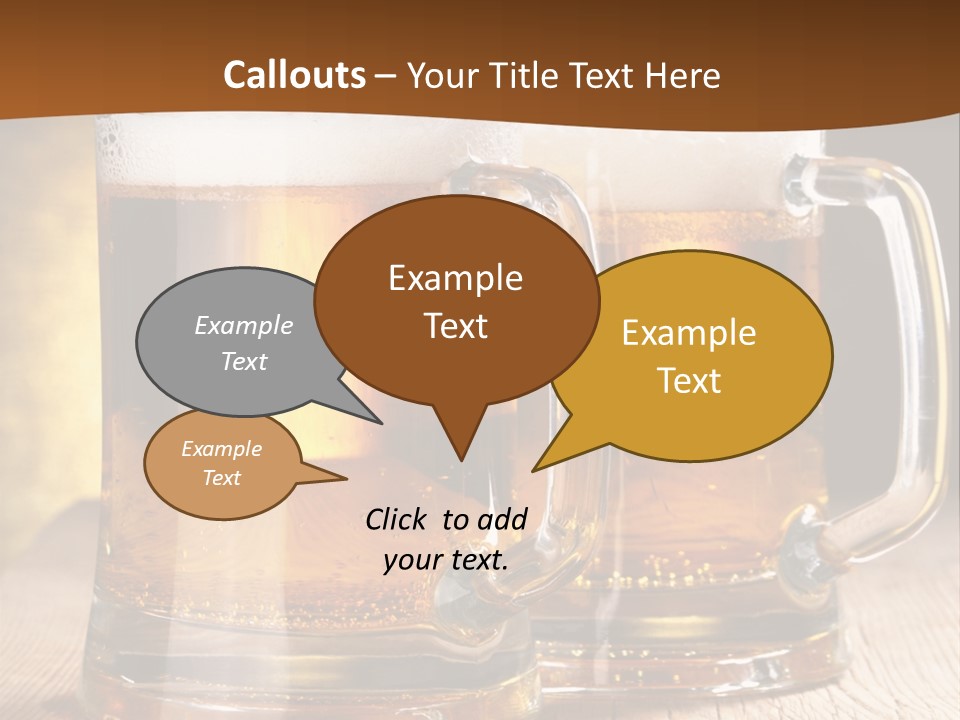 Callouts – Your Title Text Here

Example Text

Example Text

Example Text

Example Text

Click to add your text.